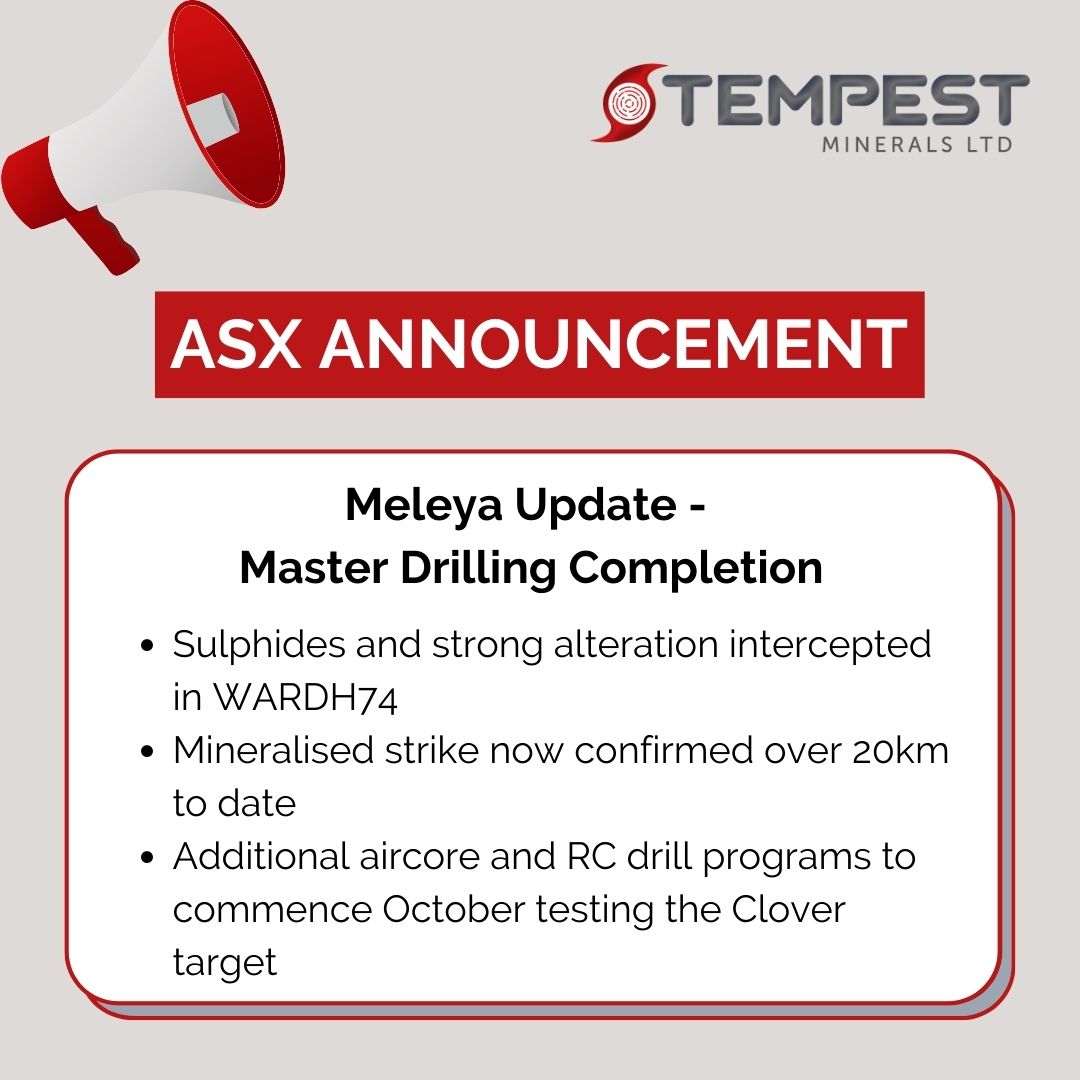 TEMPEST
MINERALS LTD

ASX ANNOUNCEMENT

Meleya Update -
Master Drilling Completion

• Sulphides and strong alteration intercepted in WARDH74
• Mineralised strike now confirmed over 20km to date
• Additional aircore and RC drill programs to commence October testing the Clover target